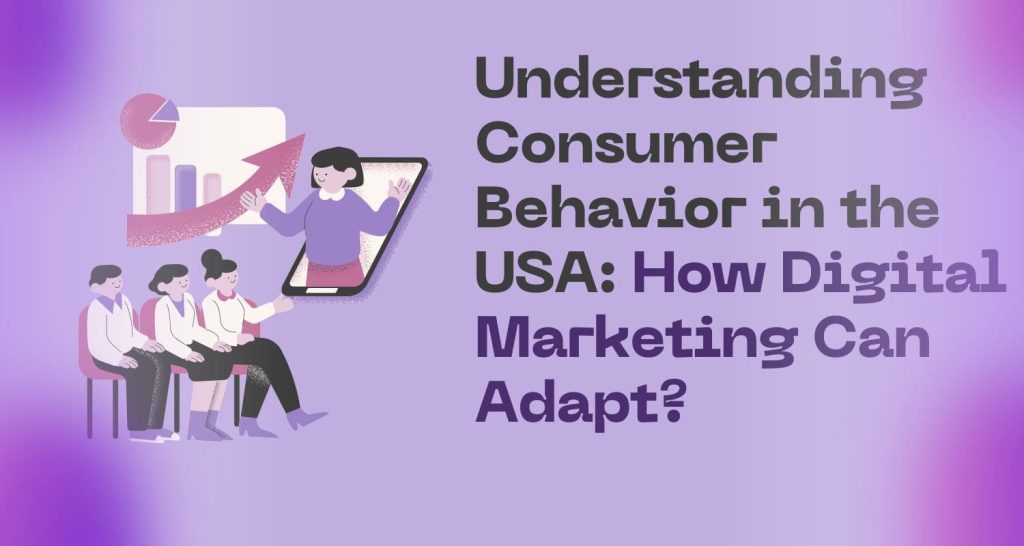 Understanding Consumer Behavior in the USA: How Digital Marketing Can Adapt?